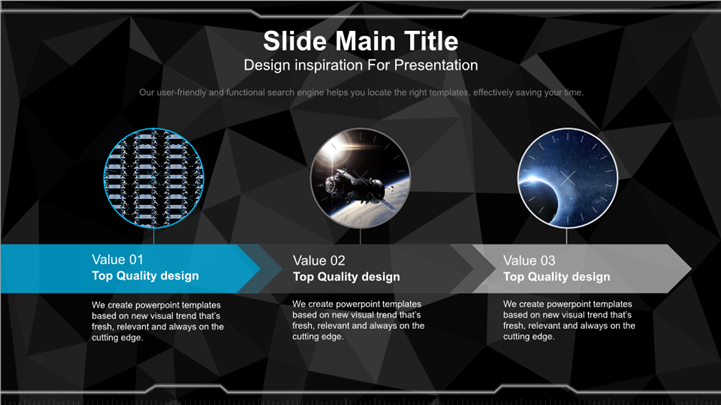 Slide Main Title
Design inspiration For Presentation

Our user-friendly and functional search engine helps you locate the right templates, effectively saving your time.

Value 01
Top Quality design

We create powerpoint templates based on new visual trend that's fresh, relevant and always on the cutting edge.

Value 02
Top Quality design

We create powerpoint templates based on new visual trend that's fresh, relevant and always on the cutting edge.

Value 03
Top Quality design

We create powerpoint templates based on new visual trend that's fresh, relevant and always on the cutting edge.